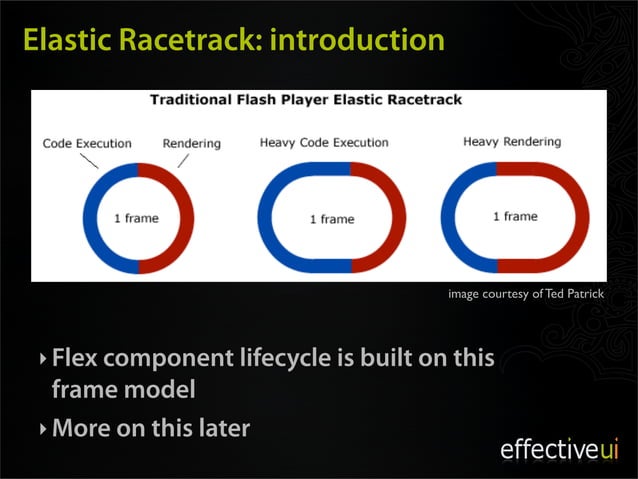 Elastic Racetrack: introduction

Traditional Flash Player Elastic Racetrack

Code Execution

Rendering

1 frame

Heavy Code Execution

1 frame

Heavy Rendering

1 frame

image courtesy of Ted Patrick

‣ Flex component lifecycle is built on this frame model

‣ More on this later

effectiveui